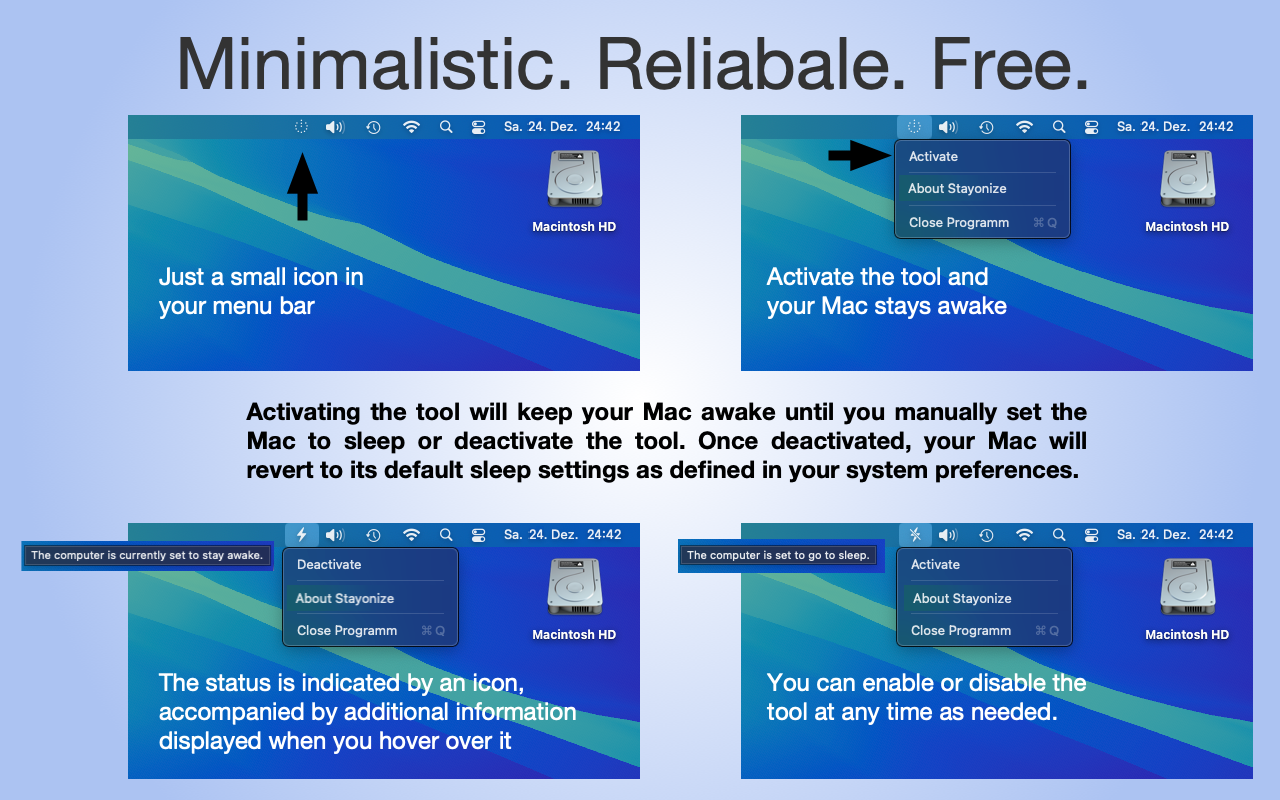 Minimalistic. Reliabale. Free.

Sa. 24. Dez. 24:42

Macintosh HD

Just a small icon in your menu bar

Sa. 24. Dez. 24:42

Activate

About Stayonize

Close Programm ⌘Q

Macintosh HD

Activate the tool and your Mac stays awake

Activating the tool will keep your Mac awake until you manually set the Mac to sleep or deactivate the tool. Once deactivated, your Mac will revert to its default sleep settings as defined in your system preferences.

The computer is currently set to stay awake.

Sa. 24. Dez. 24:42

Deactivate

About Stayonize

Close Programm ⌘Q

Macintosh HD

The status is indicated by an icon, accompanied by additional information displayed when you hover over it

The computer is set to go to sleep.

Sa. 24. Dez. 24:42

Activate

About Stayonize

Close Programm ⌘Q

Macintosh HD

You can enable or disable the tool at any time as needed.